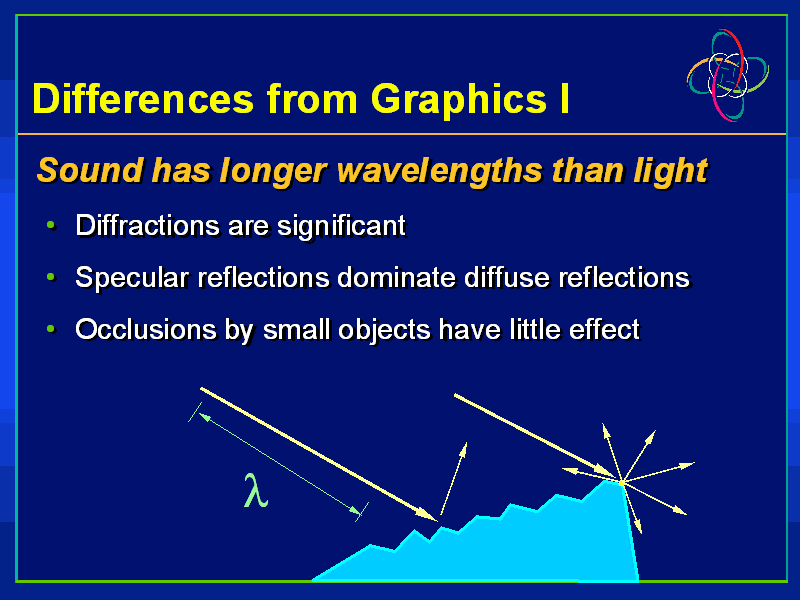 Differences from Graphics I

Sound has longer wavelengths than light

• Diffractions are significant

• Specular reflections dominate diffuse reflections

• Occlusions by small objects have little effect

$\lambda$